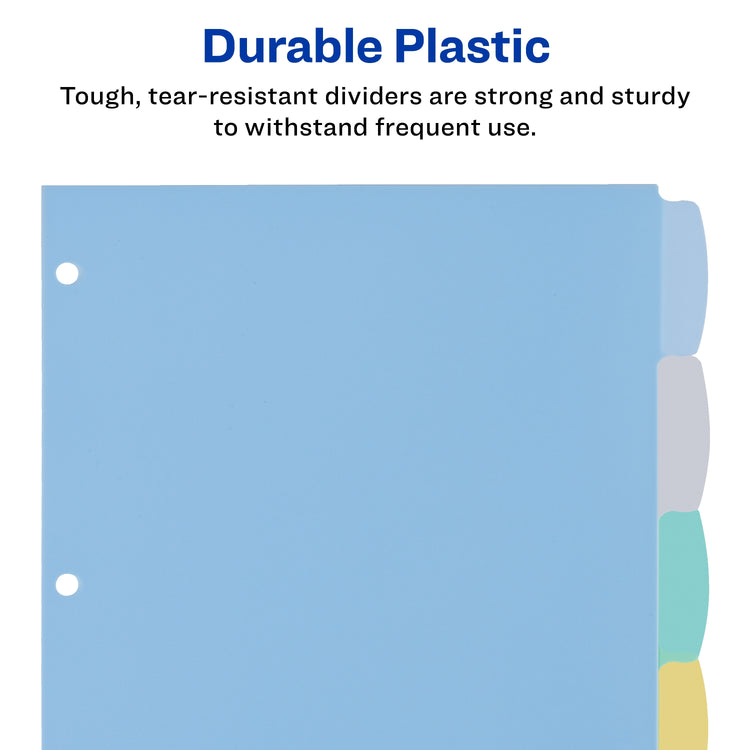 Durable Plastic

Tough, tear-resistant dividers are strong and sturdy to withstand frequent use.